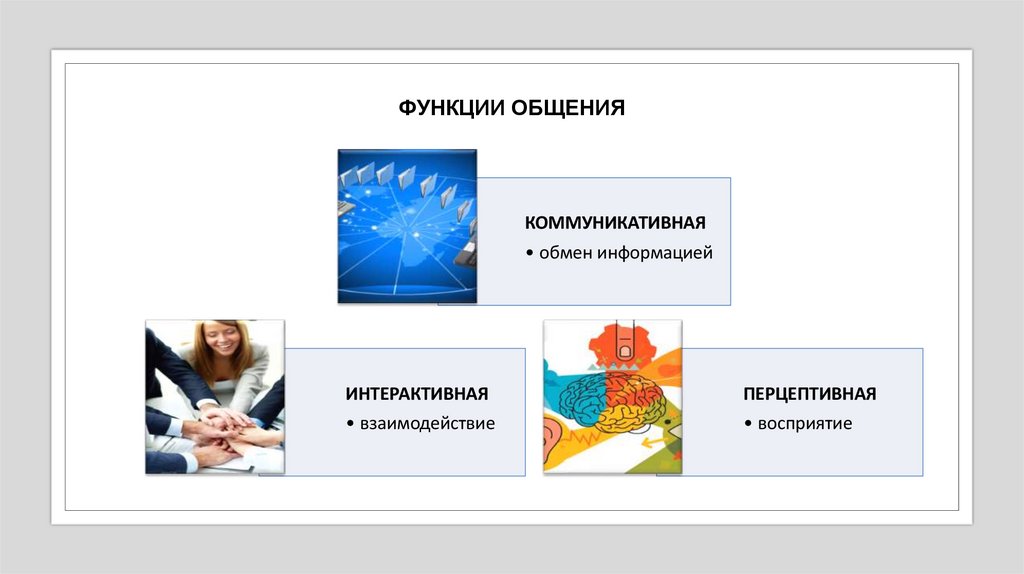 ФУНКЦИИ ОБЩЕНИЯ

КОММУНИКАТИВНАЯ
• обмен информацией

ИНТЕРАКТИВНАЯ
• взаимодействие

ПЕРЦЕПТИВНАЯ
• восприятие